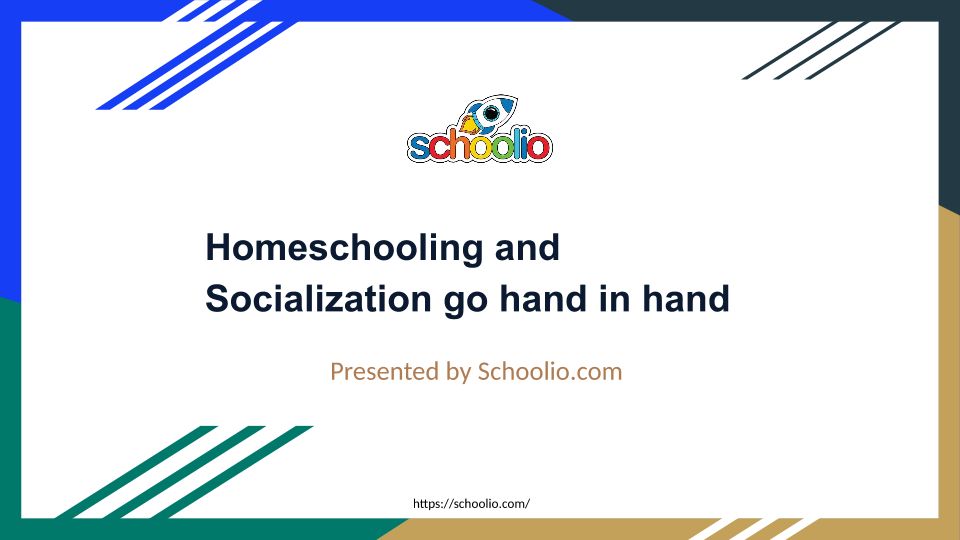 schoolio

Homeschooling and Socialization go hand in hand

Presented by Schoolio.com

https://schoolio.com/